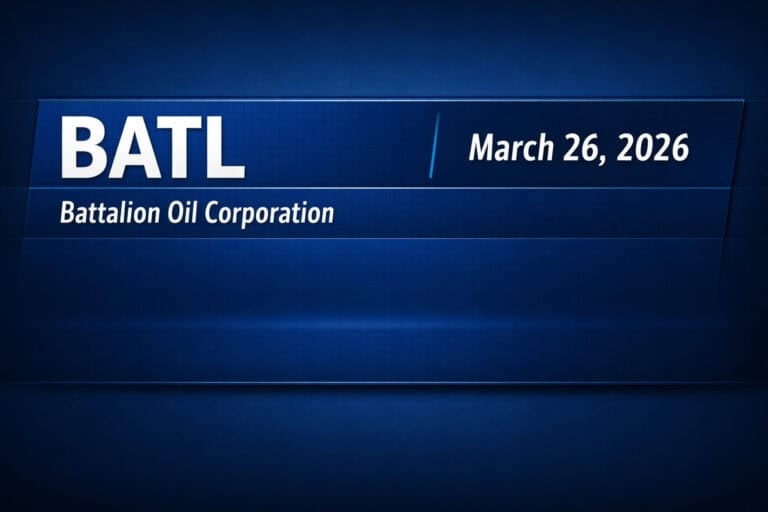 BATL

March 26, 2026

Battalion Oil Corporation